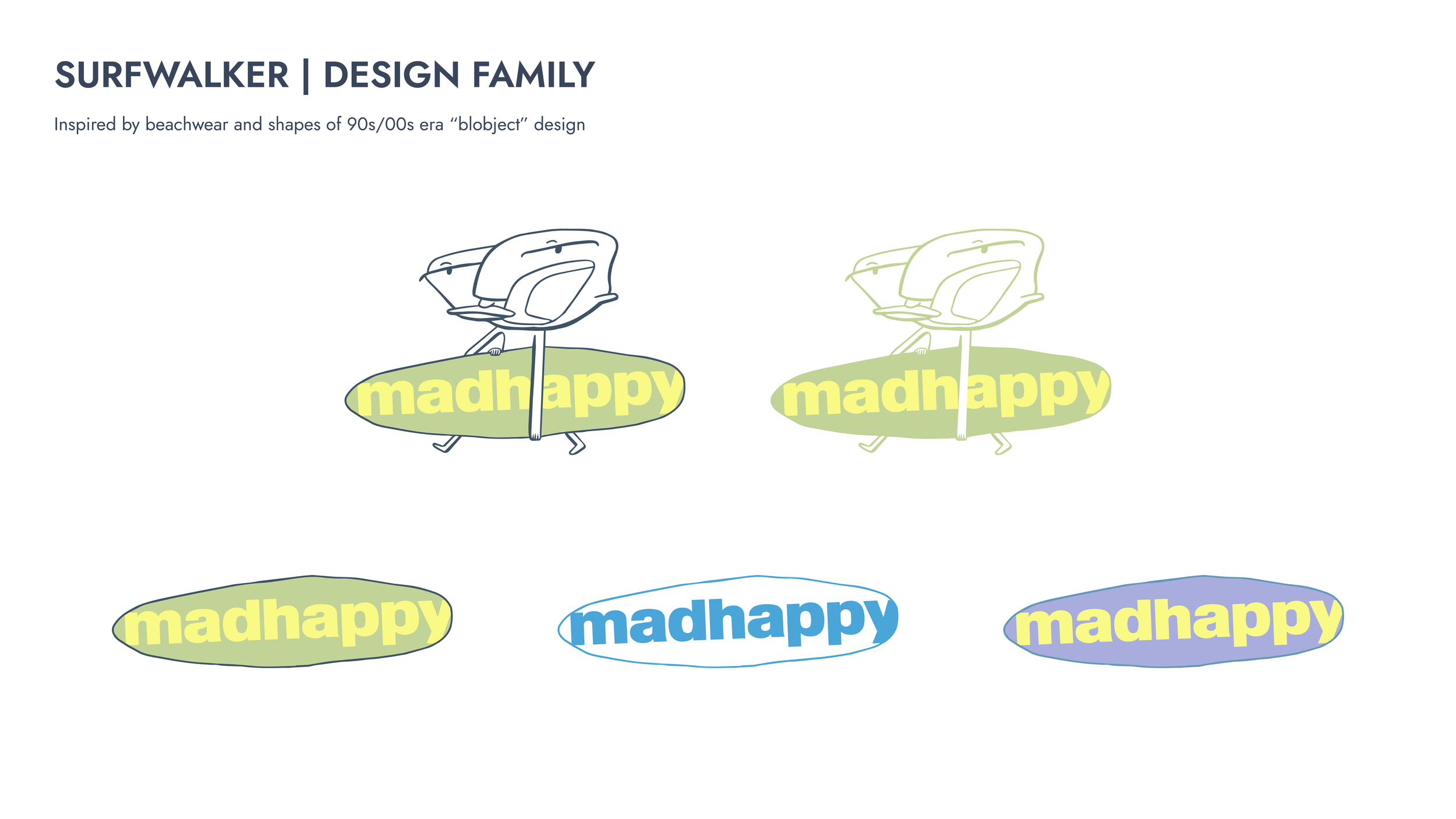 SURFWALKER | DESIGN FAMILY

Inspired by beachwear and shapes of 90s/00s era “blobject” design

madhappy

madhappy

madhappy

madhappy

madhappy